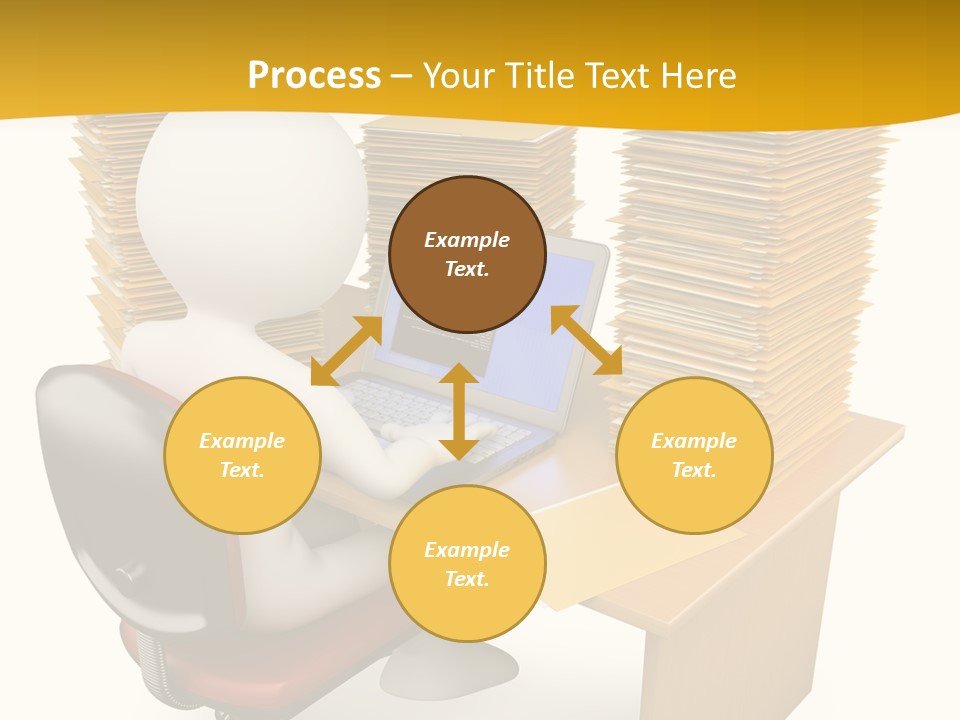 Process – Your Title Text Here

Example Text.

Example Text.

Example Text.

Example Text.